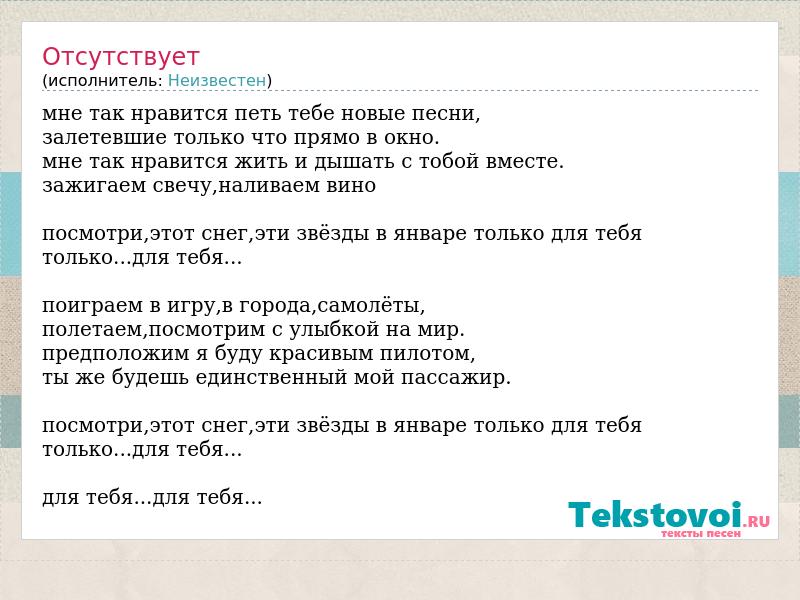 Отсутствует
(исполнитель: Неизвестен)

мне так нравится петь тебе новые песни,
залетевшие только что прямо в окно.
мне так нравится жить и дышать с тобой вместе.
зажигаем свечу,наливаем вино

посмотри,этот снег,эти звёзды в январе только для тебя
только...для тебя...

поиграем в игру,в города,самолёты,
полетаем,посмотрим с улыбкой на мир.
предположим я буду красивым пилотом,
ты же будешь единственный мой пассажир.

посмотри,этот снег,эти звёзды в январе только для тебя
только...для тебя...

для тебя...для тебя...

Tekstovoi.RU
тексты песен